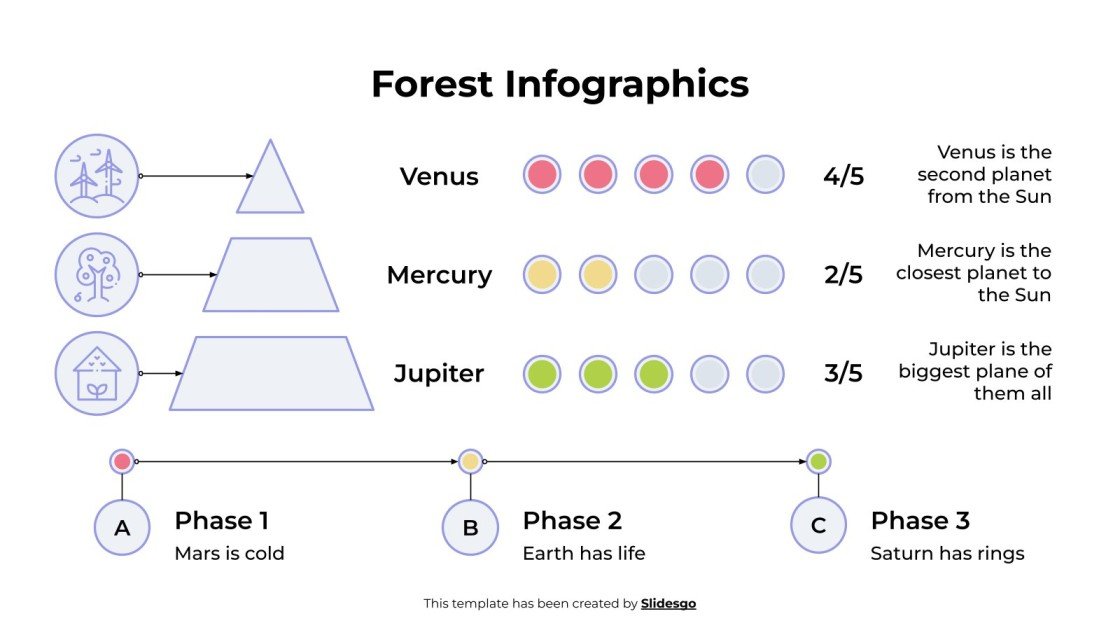 Forest Infographics

Venus

4/5

Venus is the second planet from the Sun

Mercury

2/5

Mercury is the closest planet to the Sun

Jupiter

3/5

Jupiter is the biggest plane of them all

A

Phase 1

Mars is cold

B

Phase 2

Earth has life

C

Phase 3

Saturn has rings

This template has been created by Slidesgo